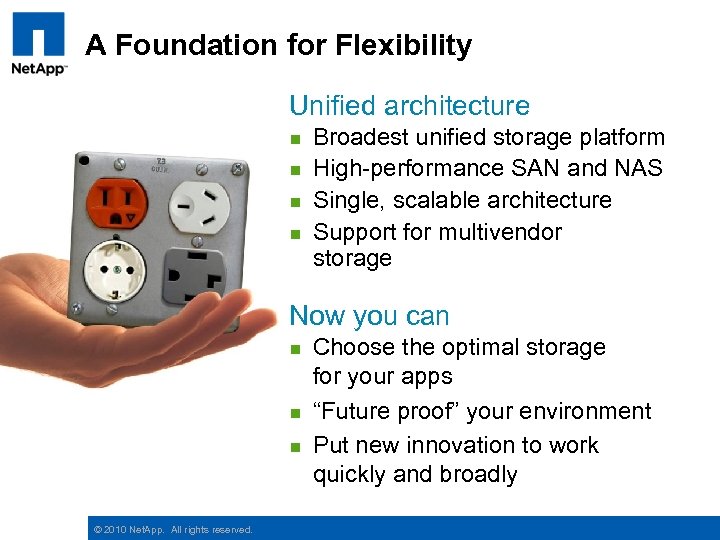 NetApp™

A Foundation for Flexibility

Unified architecture
- Broadest unified storage platform
- High-performance SAN and NAS
- Single, scalable architecture
- Support for multivendor storage

Now you can
- Choose the optimal storage for your apps
- "Future proof" your environment
- Put new innovation to work quickly and broadly

© 2010 NetApp. All rights reserved.